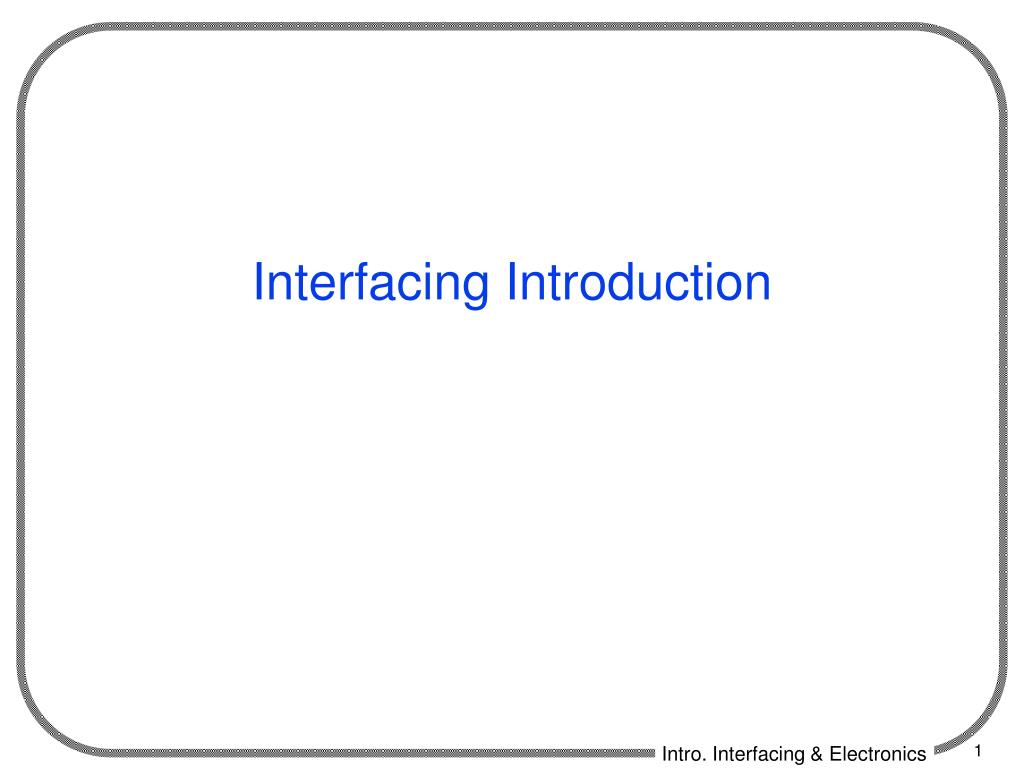 Interfacing Introduction

Intro. Interfacing & Electronics

1